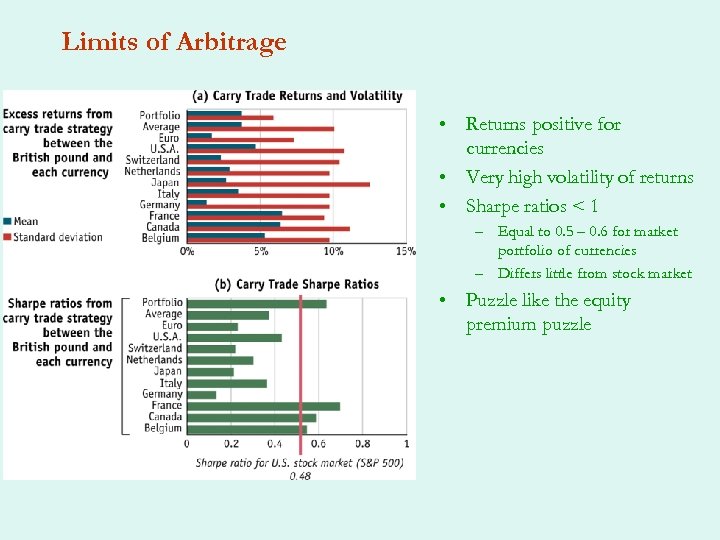 Limits of Arbitrage

(a) Carry Trade Returns and Volatility

Excess returns from carry trade strategy between the British pound and each currency

Mean
Standard deviation

Portfolio
Average
Euro
U.S.A.
Switzerland
Netherlands
Japan
Italy
Germany
France
Canada
Belgium

0% 5% 10% 15%

(b) Carry Trade Sharpe Ratios

Sharpe ratios from carry trade strategy between the British pound and each currency

Portfolio
Average
Euro
U.S.A.
Switzerland
Netherlands
Japan
Italy
Germany
France
Canada
Belgium

0 0.2 0.4 0.6 0.8 1

Sharpe ratio for U.S. stock market (S&P 500) 0.48

• Returns positive for currencies
• Very high volatility of returns
• Sharpe ratios < 1
– Equal to 0.5 – 0.6 for market portfolio of currencies
– Differs little from stock market
• Puzzle like the equity premium puzzle